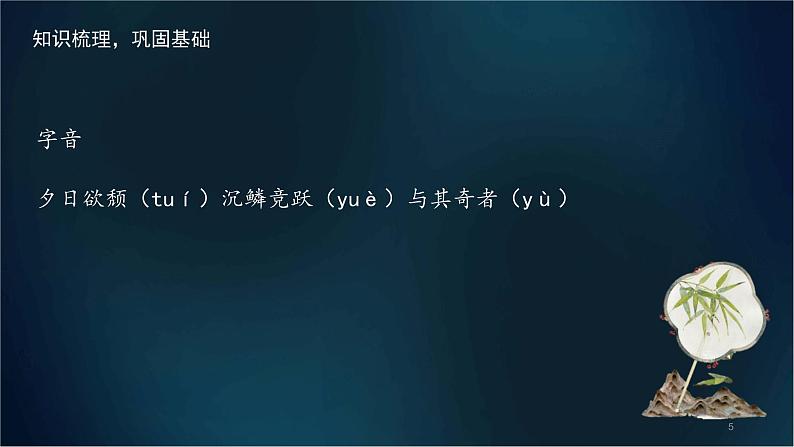 知识梳理，巩固基础

字音

夕日欲颓（tuí）沉鳞竞跃（yuè）与其奇者（yù）

5